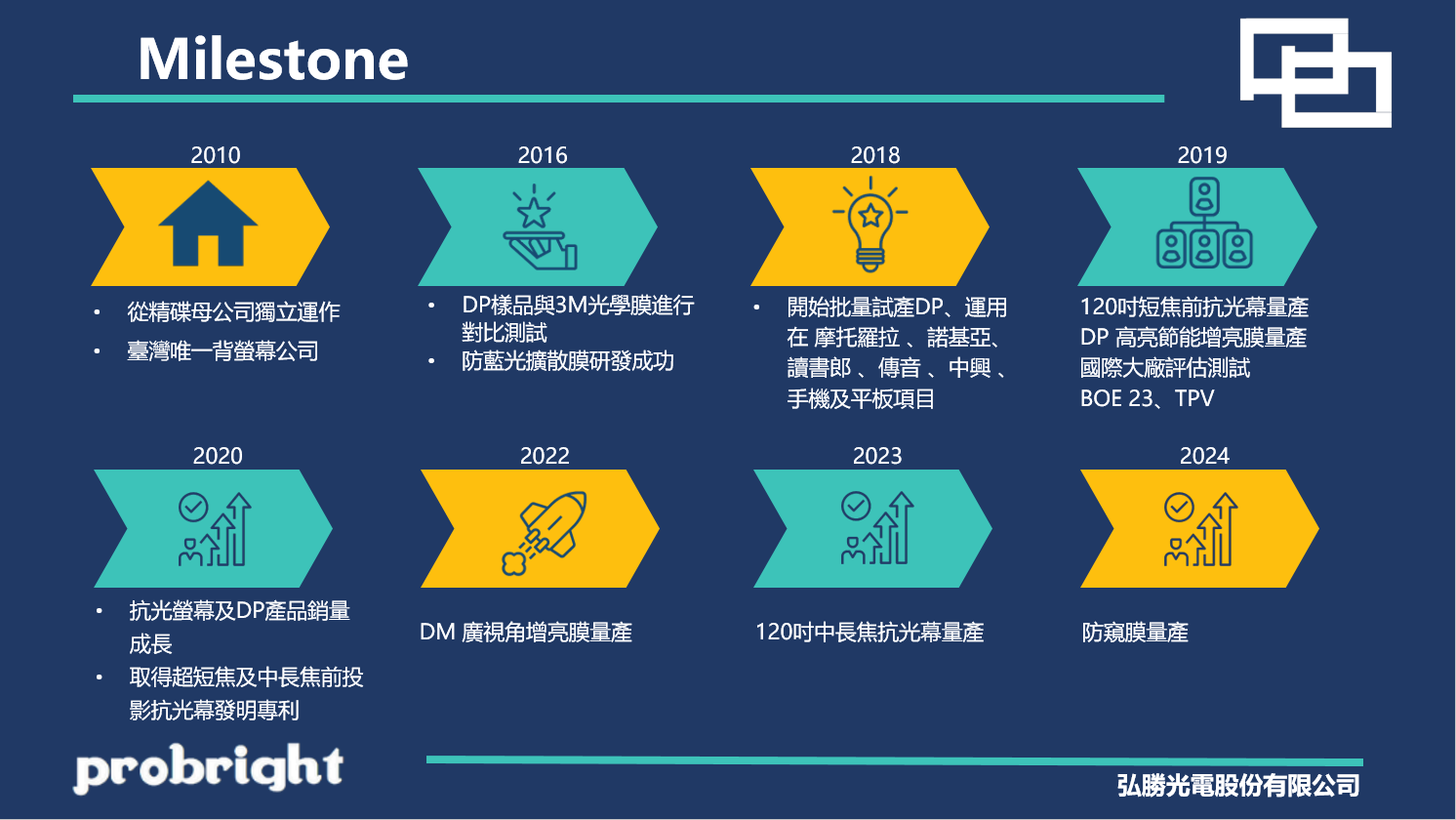 Milestone

2010

• 從精碟母公司獨立運作
• 臺灣唯一背螢幕公司

2016

• DP樣品與3M光學膜進行對比測試
• 防藍光擴散膜研發成功

2018

• 開始批量試產DP、運用在 摩托羅拉 、諾基亞、讀書郎 、傳音 、中興 、手機及平板項目

2019

120吋短焦前抗光幕量產
DP 高亮節能增亮膜量產
國際大廠評估測試
BOE 23、TPV

2020

• 抗光螢幕及DP產品銷量成長
• 取得超短焦及中長焦前投影抗光幕發明專利

2022

DM 廣視角增亮膜量產

2023

120吋中長焦抗光幕量產

2024

防窺膜量產

probright

弘勝光電股份有限公司